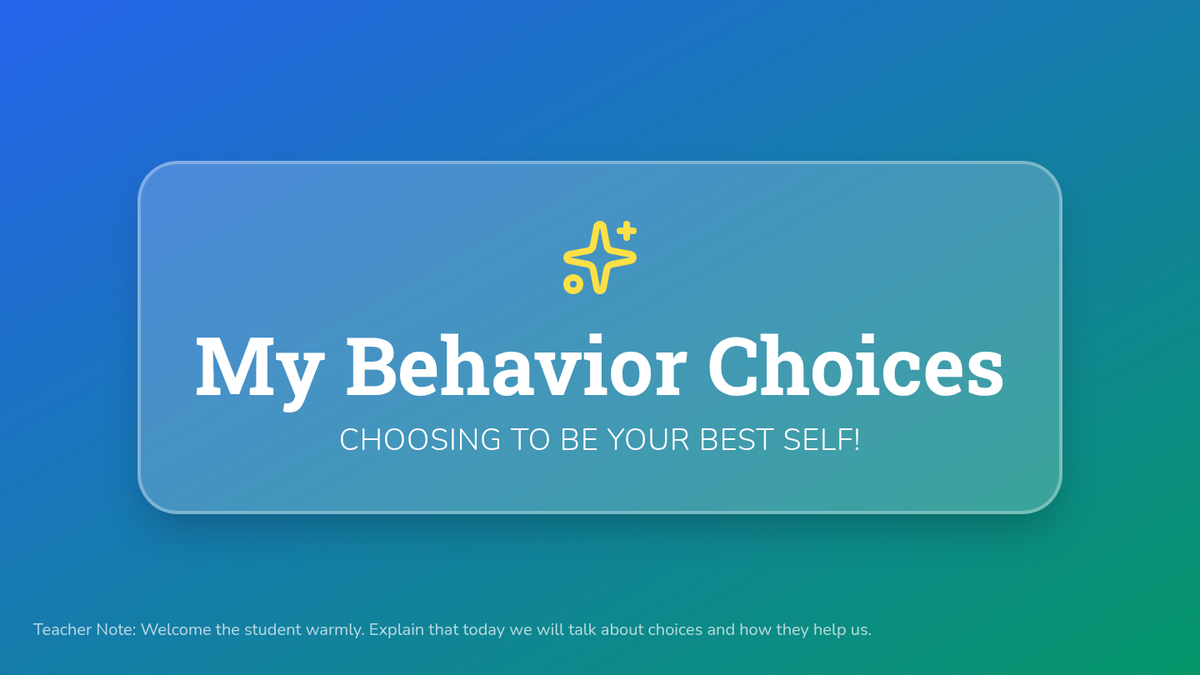 My Behavior Choices

CHOOSING TO BE YOUR BEST SELF!

Teacher Note: Welcome the student warmly. Explain that today we will talk about choices and how they help us.